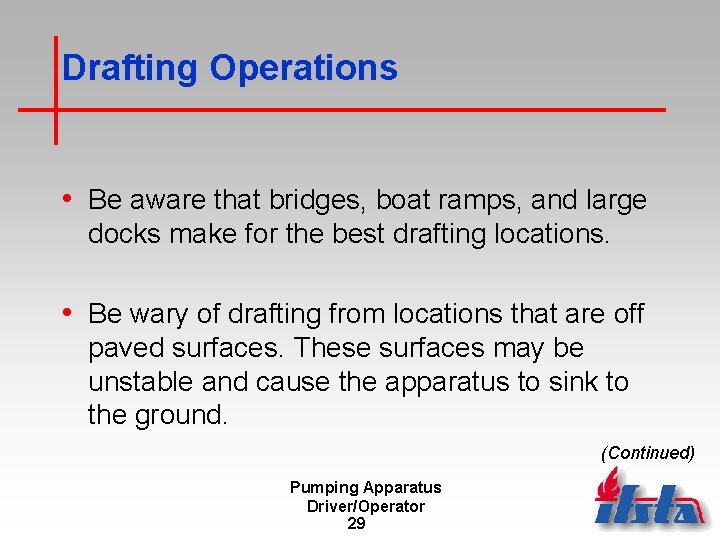 Drafting Operations

• Be aware that bridges, boat ramps, and large docks make for the best drafting locations.

• Be wary of drafting from locations that are off paved surfaces. These surfaces may be unstable and cause the apparatus to sink to the ground.

(Continued)

Pumping Apparatus Driver/Operator
29

ifsta